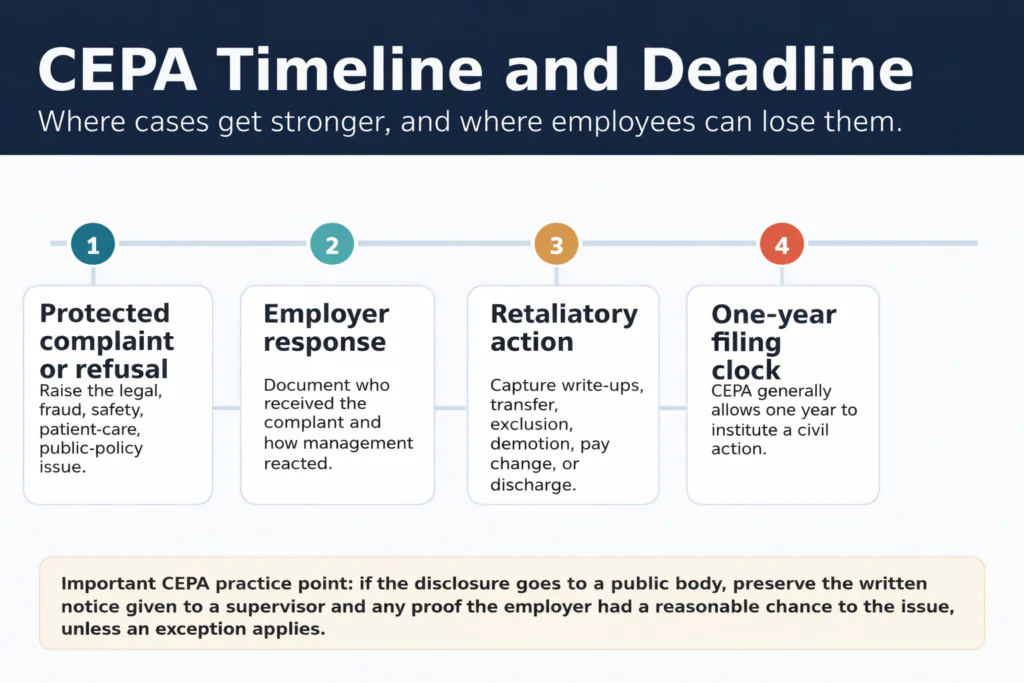 CEPA Timeline and Deadline
Where cases get stronger, and where employees can lose them.

1
Protected complaint or refusal
Raise the legal, fraud, safety, patient-care, public-policy issue.

2
Employer response
Document who received the complant and how management reacted.

3
Retaliatory action
Capture write-ups, transfer, exclusion, demotion, pay change, or discharge.

4
One-year filing clock
CEPA generally allows one year to institute a civil action.

Important CEPA practice point: if the disclosure goes to a public body, preserve the written notice given to a supervisor and any proof the employer had a reasonable chance to the issue, unless an exception applies.